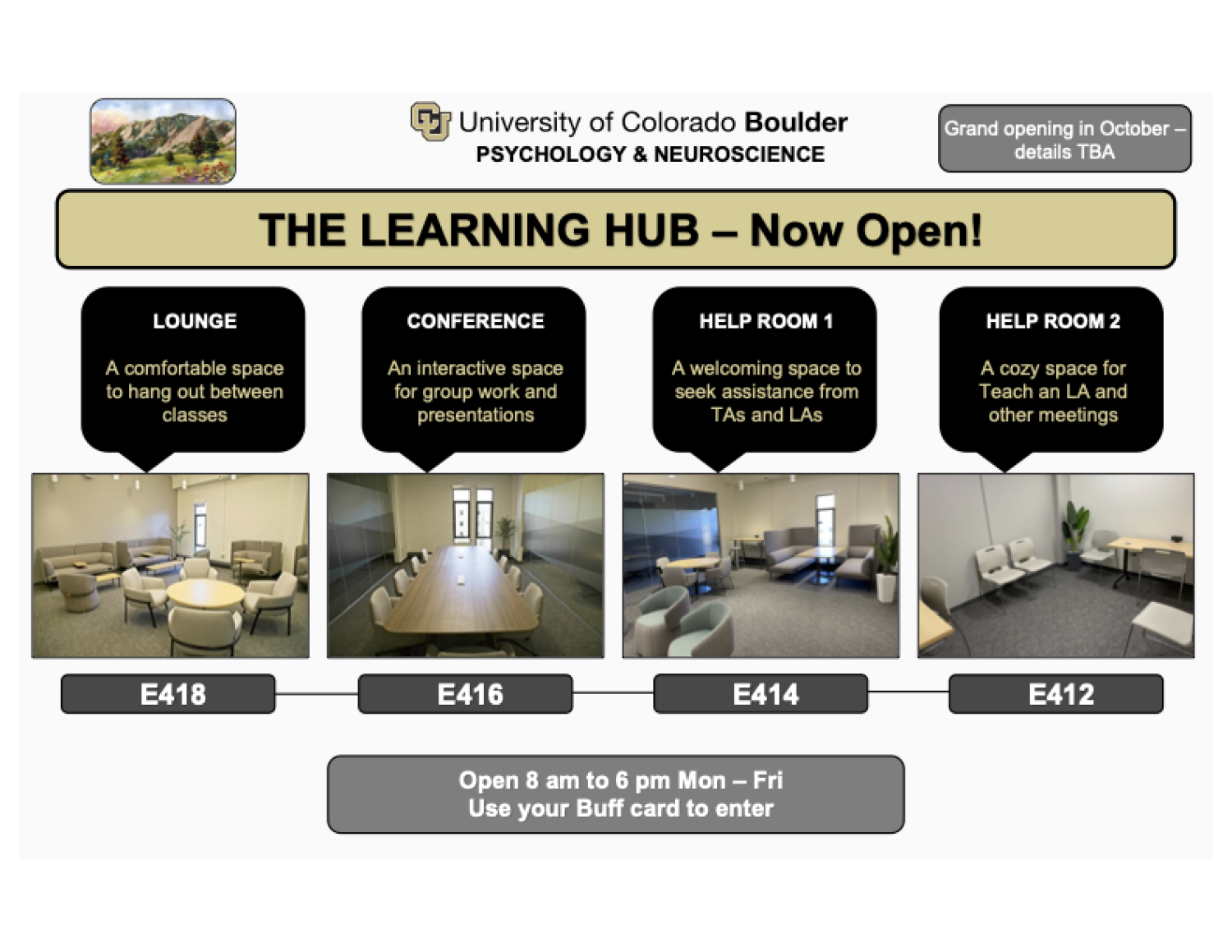 University of Colorado Boulder
PSYCHOLOGY & NEUROSCIENCE

Grand opening in October – details TBA

THE LEARNING HUB – Now Open!

LOUNGE

A comfortable space to hang out between classes

CONFERENCE

An interactive space for group work and presentations

HELP ROOM 1

A welcoming space to seek assistance from TAs and LAs

HELP ROOM 2

A cozy space for Teach an LA and other meetings

E418

E416

E414

E412

Open 8 am to 6 pm Mon – Fri
Use your Buff card to enter